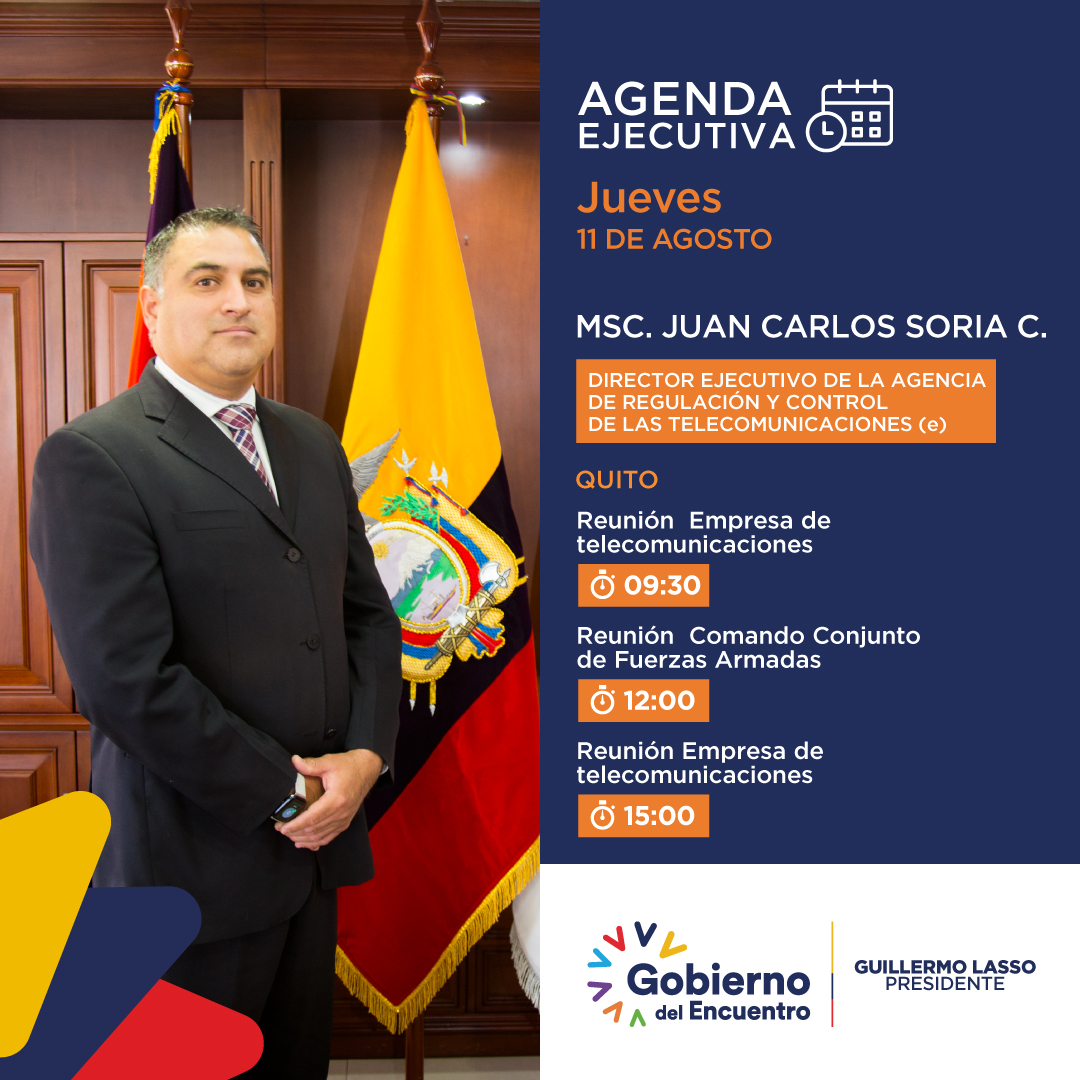 AGENDA EJECUTIVA

Jueves
11 DE AGOSTO

MSC. JUAN CARLOS SORIA C.

DIRECTOR EJECUTIVO DE LA AGENCIA DE REGULACIÓN Y CONTROL DE LAS TELECOMUNICACIONES (e)

QUITO

Reunión Empresa de telecomunicaciones
09:30

Reunión Comando Conjunto de Fuerzas Armadas
12:00

Reunión Empresa de telecomunicaciones
15:00

Gobierno del Encuentro

GUILLERMO LASSO
PRESIDENTE